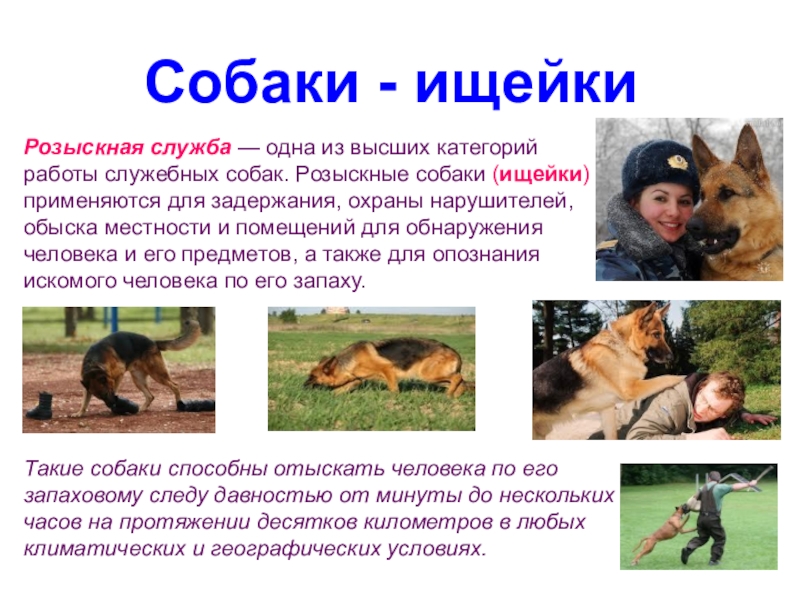 Собаки - ищейки

Розыскная служба — одна из высших категорий работы служебных собак. Розыскные собаки (ищейки) применяются для задержания, охраны нарушителей, обыска местности и помещений для обнаружения человека и его предметов, а также для опознания искомого человека по его запаху.

Такие собаки способны отыскать человека по его запаховому следу давностью от минуты до нескольких часов на протяжении десятков километров в любых климатических и географических условиях.